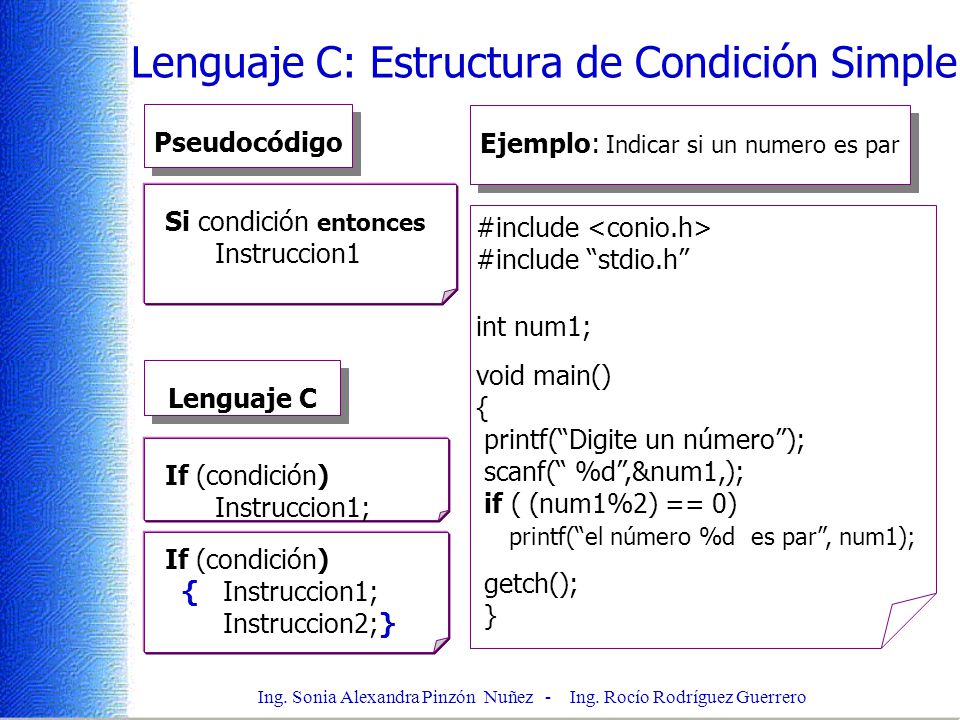 Lenguaje C: Estructura de Condición Simple

Pseudocódigo

Si condición entonces
Instruccion1

Lenguaje C

If (condición)
Instruccion1;

If (condición)
{ Instruccion1;
Instruccion2;}

Ejemplo: Indicar si un numero es par

#include <conio.h>
#include “stdio.h”

int num1;

void main()
{
printf(“Digite un número”);
scanf(“ %d”,&num1,);
if ( (num1%2) == 0)
printf(“el número %d es par”, num1);

getch();
}

Ing. Sonia Alexandra Pinzón Nuñez - Ing. Rocío Rodríguez Guerrero